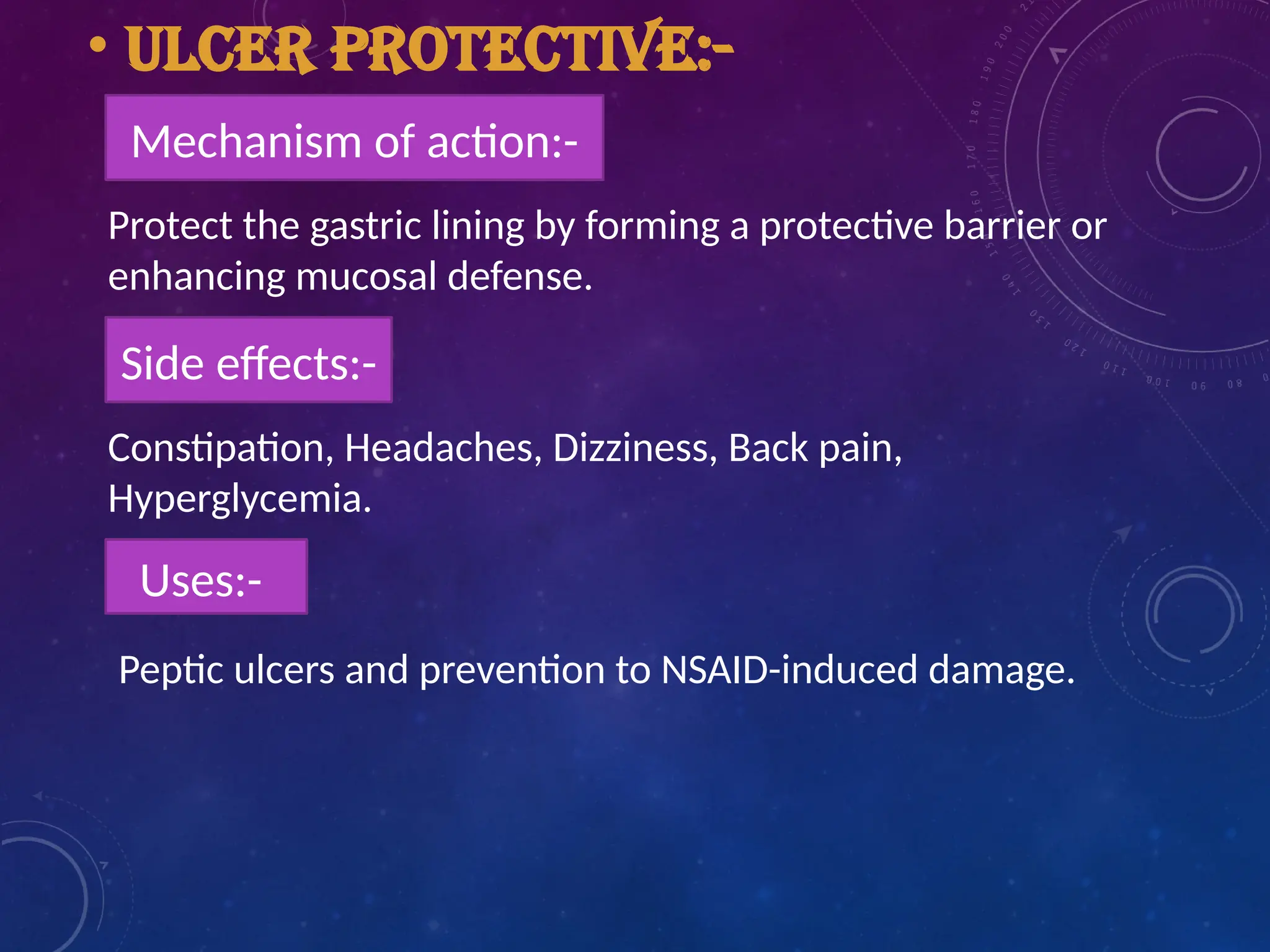 • ULCER PROTECTIVE:-

Mechanism of action:-

Protect the gastric lining by forming a protective barrier or enhancing mucosal defense.

Side effects:-

Constipation, Headaches, Dizziness, Back pain, Hyperglycemia.

Uses:-

Peptic ulcers and prevention to NSAID-induced damage.